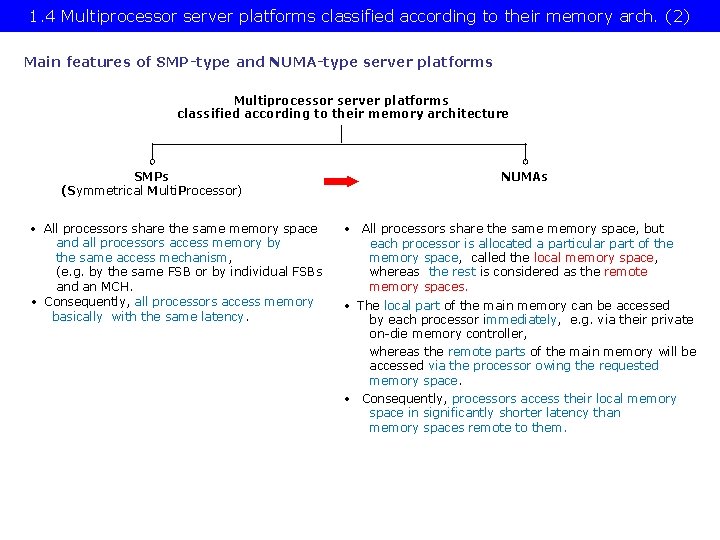 1.4 Multiprocessor server platforms classified according to their memory arch. (2)

Main features of SMP-type and NUMA-type server platforms

Multiprocessor server platforms classified according to their memory architecture

SMPs
(Symmetrical MultiProcessor)

NUMAs

• All processors share the same memory space and all processors access memory by the same access mechanism, (e.g. by the same FSB or by individual FSBs and an MCH.
• Consequently, all processors access memory basically with the same latency.

• All processors share the same memory space, but each processor is allocated a particular part of the memory space, called the local memory space, whereas the rest is considered as the remote memory spaces.
• The local part of the main memory can be accessed by each processor immediately, e.g. via their private on-die memory controller,
whereas the remote parts of the main memory will be accessed via the processor owing the requested memory space.
• Consequently, processors access their local memory space in significantly shorter latency than memory spaces remote to them.